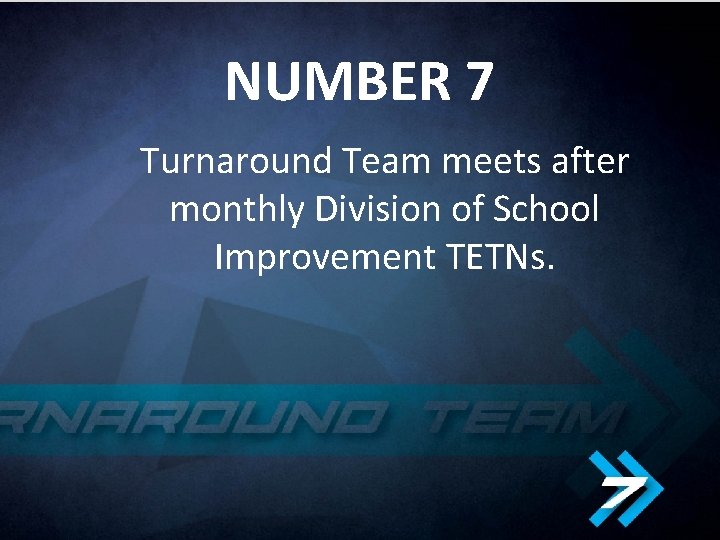 NUMBER 7

Turnaround Team meets after monthly Division of School Improvement TETNs.

RNAROUND TEAM